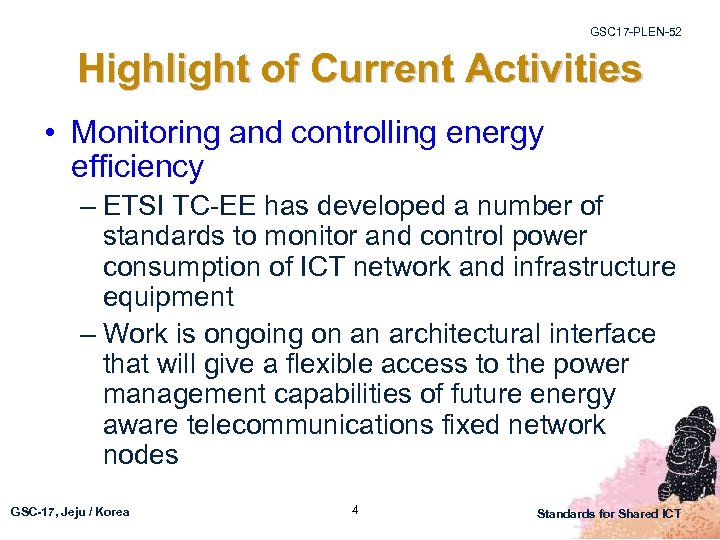 GSC17-PLEN-52

Highlight of Current Activities

• Monitoring and controlling energy efficiency

– ETSI TC-EE has developed a number of standards to monitor and control power consumption of ICT network and infrastructure equipment

– Work is ongoing on an architectural interface that will give a flexible access to the power management capabilities of future energy aware telecommunications fixed network nodes

GSC-17, Jeju / Korea

4

Standards for Shared ICT